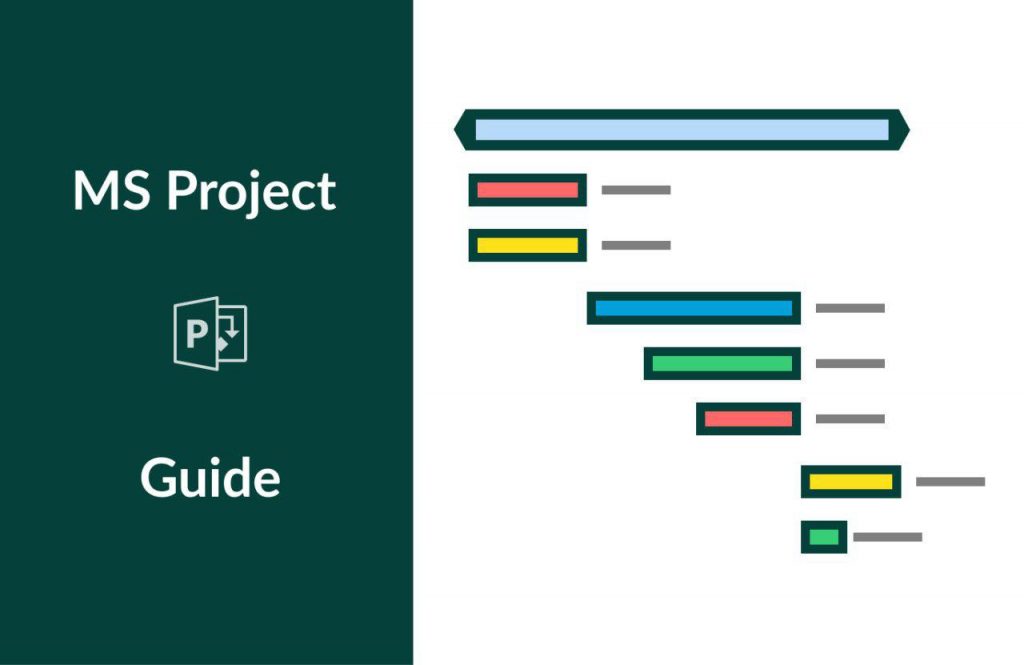 MS Project

P

Guide